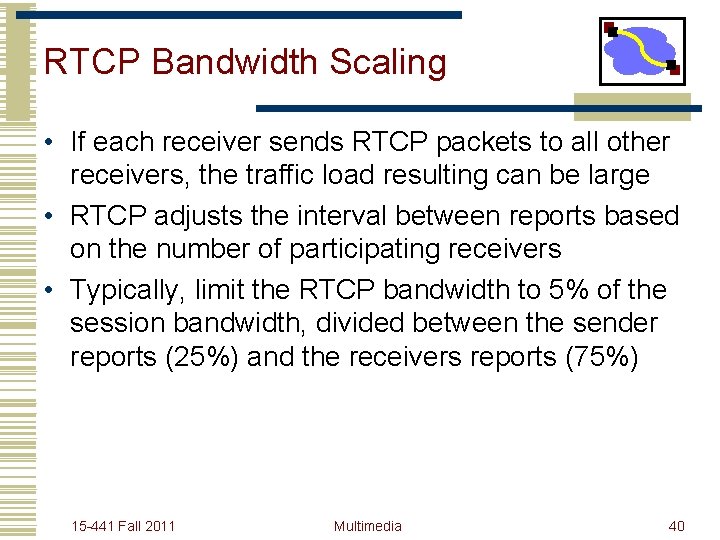 RTCP Bandwidth Scaling

• If each receiver sends RTCP packets to all other receivers, the traffic load resulting can be large

• RTCP adjusts the interval between reports based on the number of participating receivers

• Typically, limit the RTCP bandwidth to 5% of the session bandwidth, divided between the sender reports (25%) and the receivers reports (75%)

15-441 Fall 2011

Multimedia

40